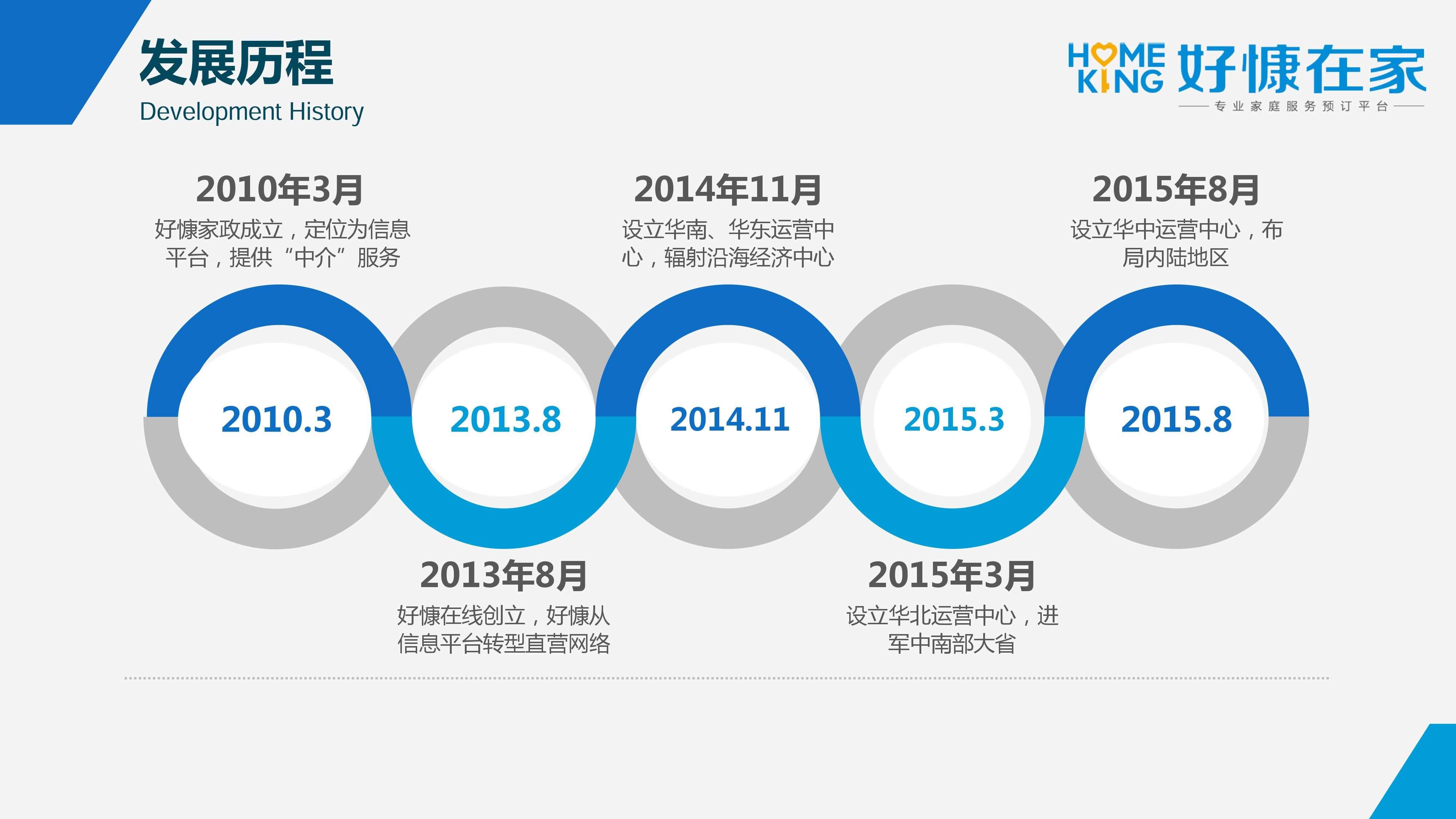 发展历程
Development History

HOME KING 好慷在家
专业家庭服务预订平台

2010年3月
好慷家政成立，定位为信息平台，提供“中介”服务

2014年11月
设立华南、华东运营中心，辐射沿海经济中心

2015年8月
设立华中运营中心，布局内陆地区

2010.3

2013.8

2014.11

2015.3

2015.8

2013年8月
好慷在线创立，好慷从信息平台转型直营网络

2015年3月
设立华北运营中心，进军中南部大省